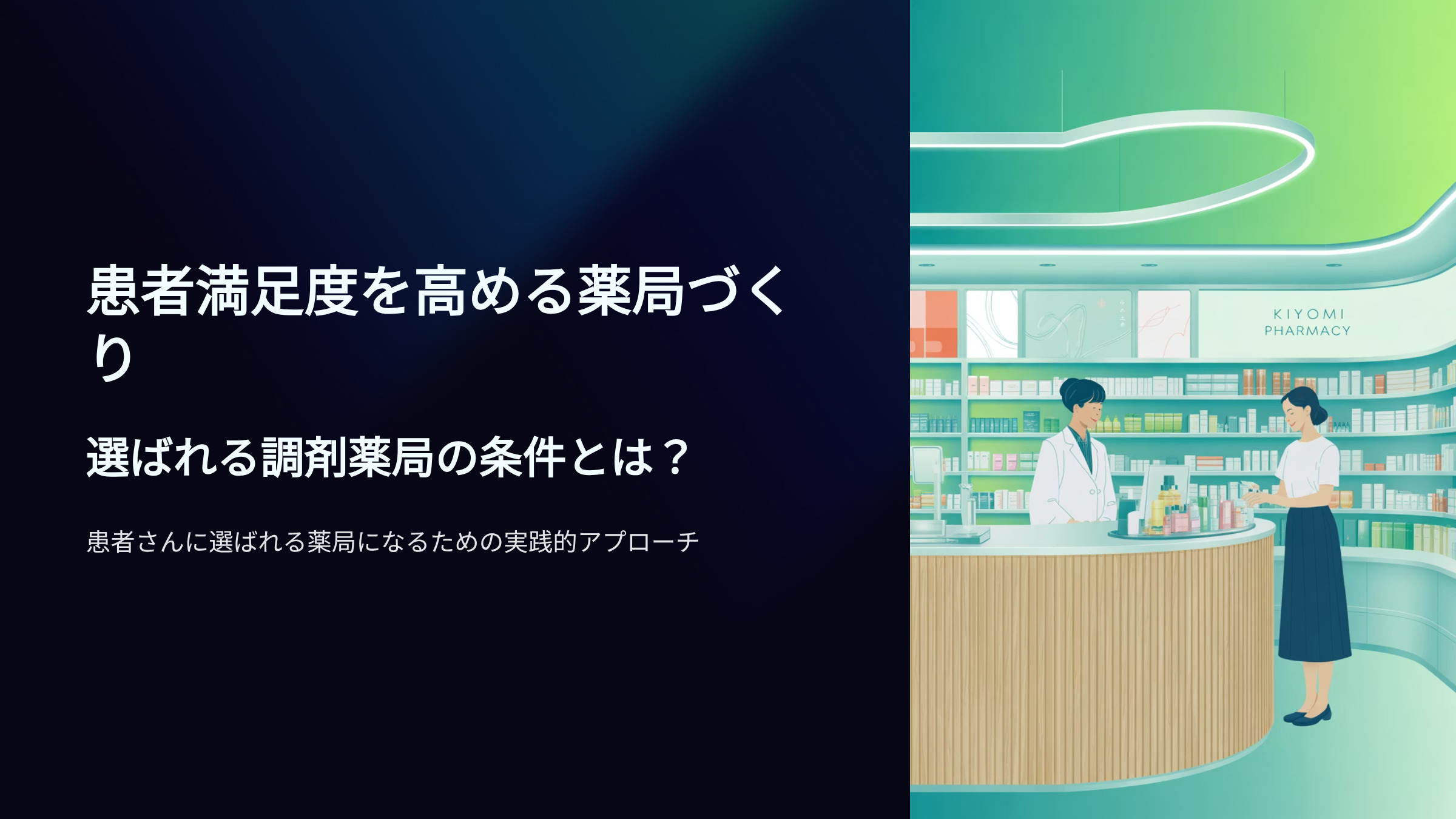 患者満足度を高める薬局づくり

選ばれる調剤薬局の条件とは？

患者さんに選ばれる薬局になるための実践的アプローチ

KIYOMI PHARMACY